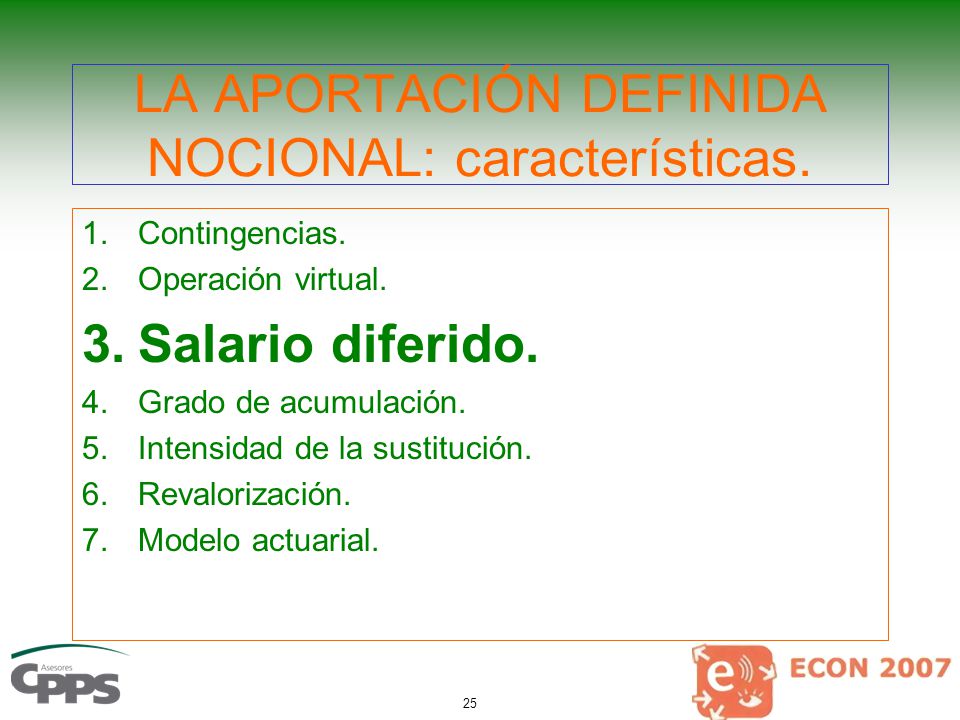 LA APORTACIÓN DEFINIDA NOCIONAL: características.

1. Contingencias.
2. Operación virtual.
3. Salario diferido.
4. Grado de acumulación.
5. Intensidad de la sustitución.
6. Revalorización.
7. Modelo actuarial.

Asesores
CPPS

25

e

ECON 2007